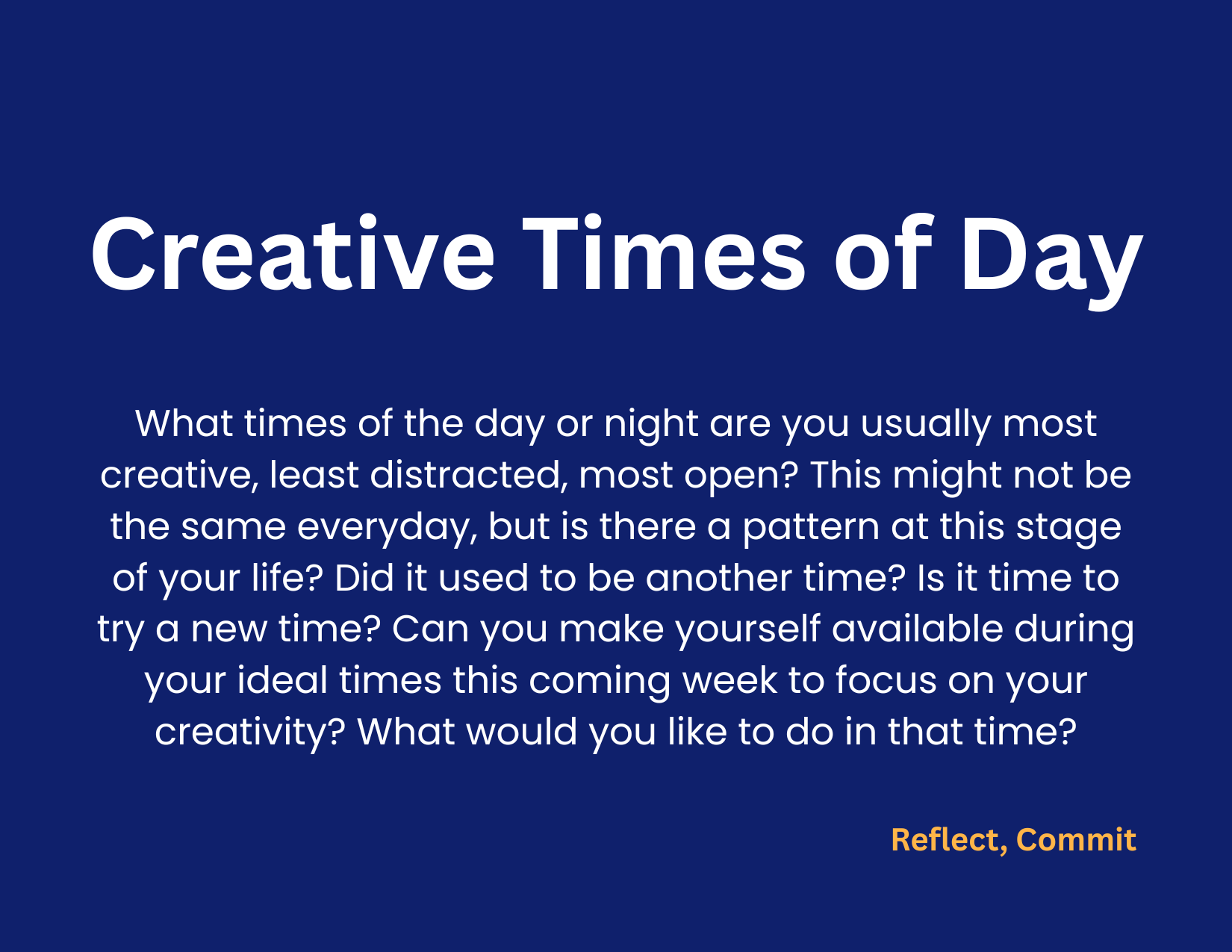 Creative Times of Day

What times of the day or night are you usually most creative, least distracted, most open? This might not be the same everyday, but is there a pattern at this stage of your life? Did it used to be another time? Is it time to try a new time? Can you make yourself available during your ideal times this coming week to focus on your creativity? What would you like to do in that time?

Reflect, Commit